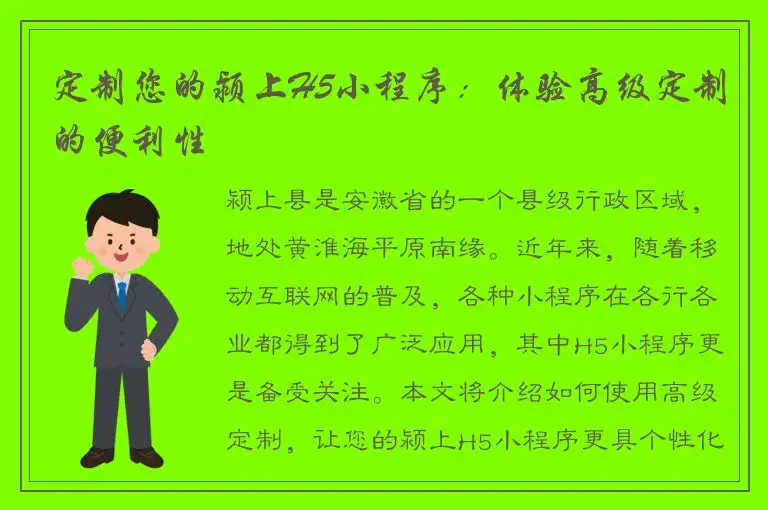 定制您的颍上H5小程序：体验高级定制的便利性

颍上县是安徽省的一个县级行政区域，地处黄淮海平原南缘。近年来，随着移动互联网的普及，各种小程序在各行各业都得到了广泛应用，其中H5小程序更是备受关注。本文将介绍如何使用高级定制，让您的颍上H5小程序更具个性化